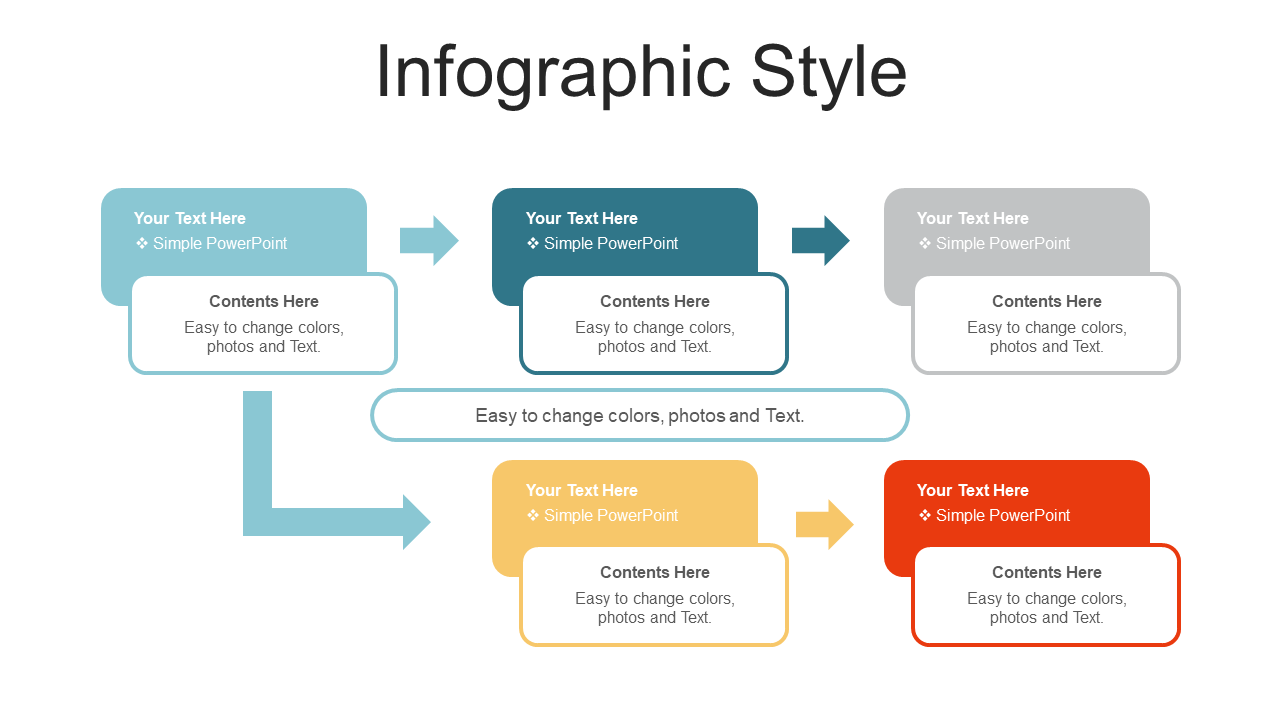 Infographic Style

Your Text Here
❖ Simple PowerPoint

Contents Here
Easy to change colors, photos and Text.

Your Text Here
❖ Simple PowerPoint

Contents Here
Easy to change colors, photos and Text.

Your Text Here
❖ Simple PowerPoint

Contents Here
Easy to change colors, photos and Text.

Easy to change colors, photos and Text.

Your Text Here
❖ Simple PowerPoint

Contents Here
Easy to change colors, photos and Text.

Your Text Here
❖ Simple PowerPoint

Contents Here
Easy to change colors, photos and Text.